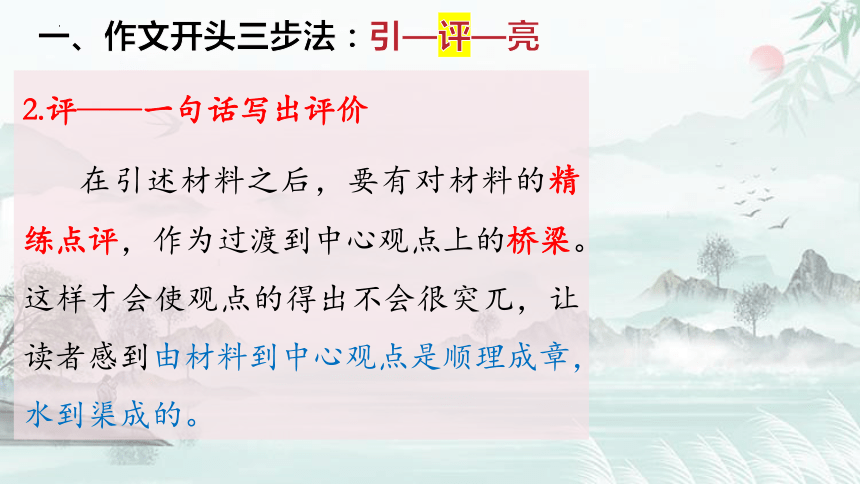 一、作文开头三步法：引—评—亮

2.评——一句话写出评价

在引述材料之后，要有对材料的精练点评，作为过渡到中心观点上的桥梁。这样才会使观点的得出不会很突兀，让读者感到由材料到中心观点是顺理成章，水到渠成的。